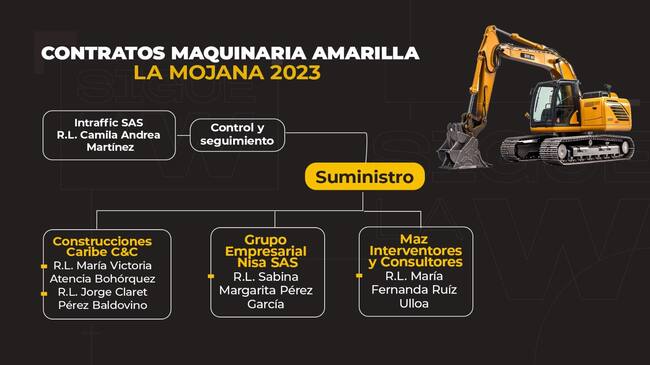 CONTRATOS MAQUINARIA AMARILLA
LA MOJANA 2023

Intraffic SAS
R.L. Camila Andrea Martínez

Control y seguimiento

Suministro

Construcciones Caribe C&C
R.L. María Victoria Atencia Bohórquez
R.L. Jorge Claret Pérez Baldovino

Grupo Empresarial Nisa SAS
R.L. Sabina Margarita Pérez García

Maz Interventores y Consultores
R.L. María Fernanda Ruíz Ulloa